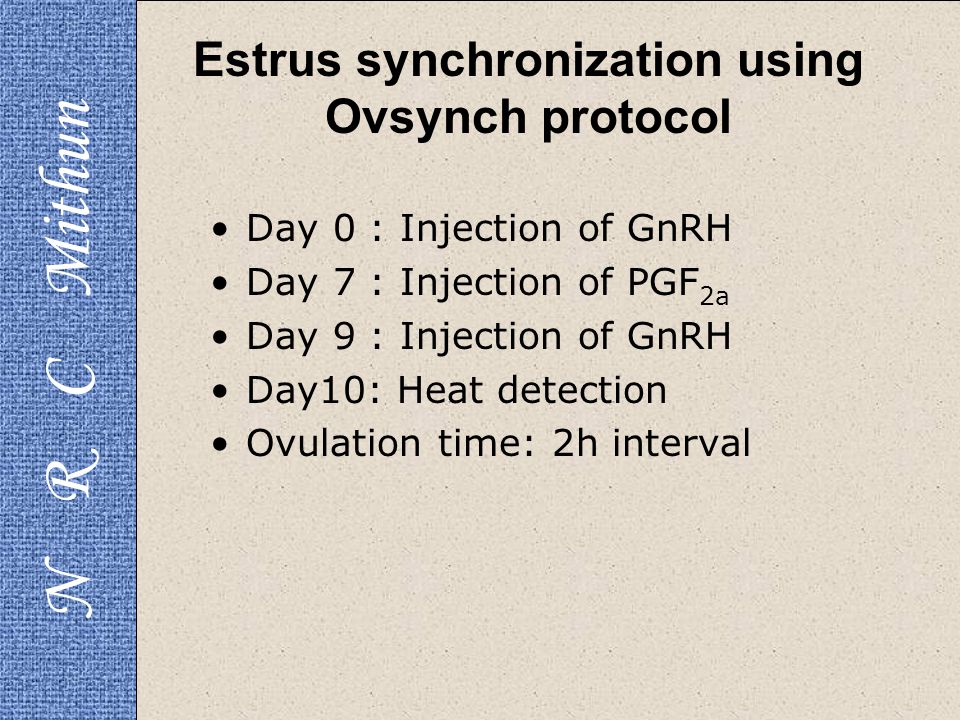 N R C Mithun

Estrus synchronization using Ovsynch protocol

• Day 0 : Injection of GnRH
• Day 7 : Injection of $PGF_{2a}$
• Day 9 : Injection of GnRH
• Day10: Heat detection
• Ovulation time: 2h interval